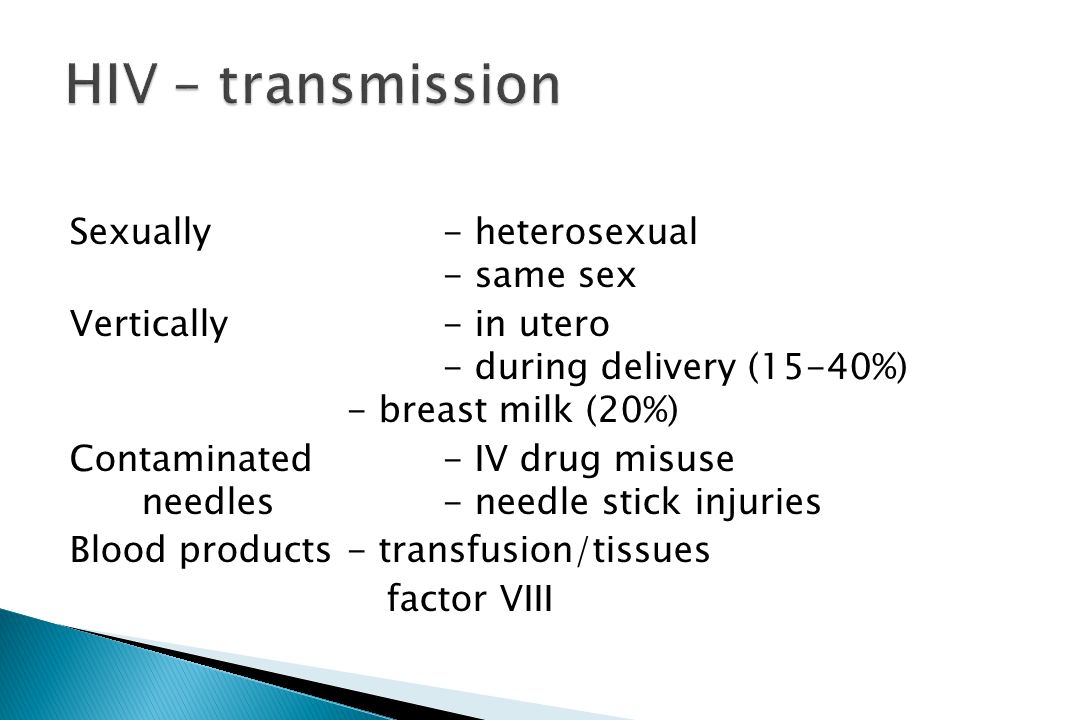 HIV – transmission

Sexually - heterosexual
- same sex
Vertically - in utero
- during delivery (15-40%)
- breast milk (20%)
Contaminated needles - IV drug misuse
- needle stick injuries
Blood products - transfusion/tissues
factor VIII